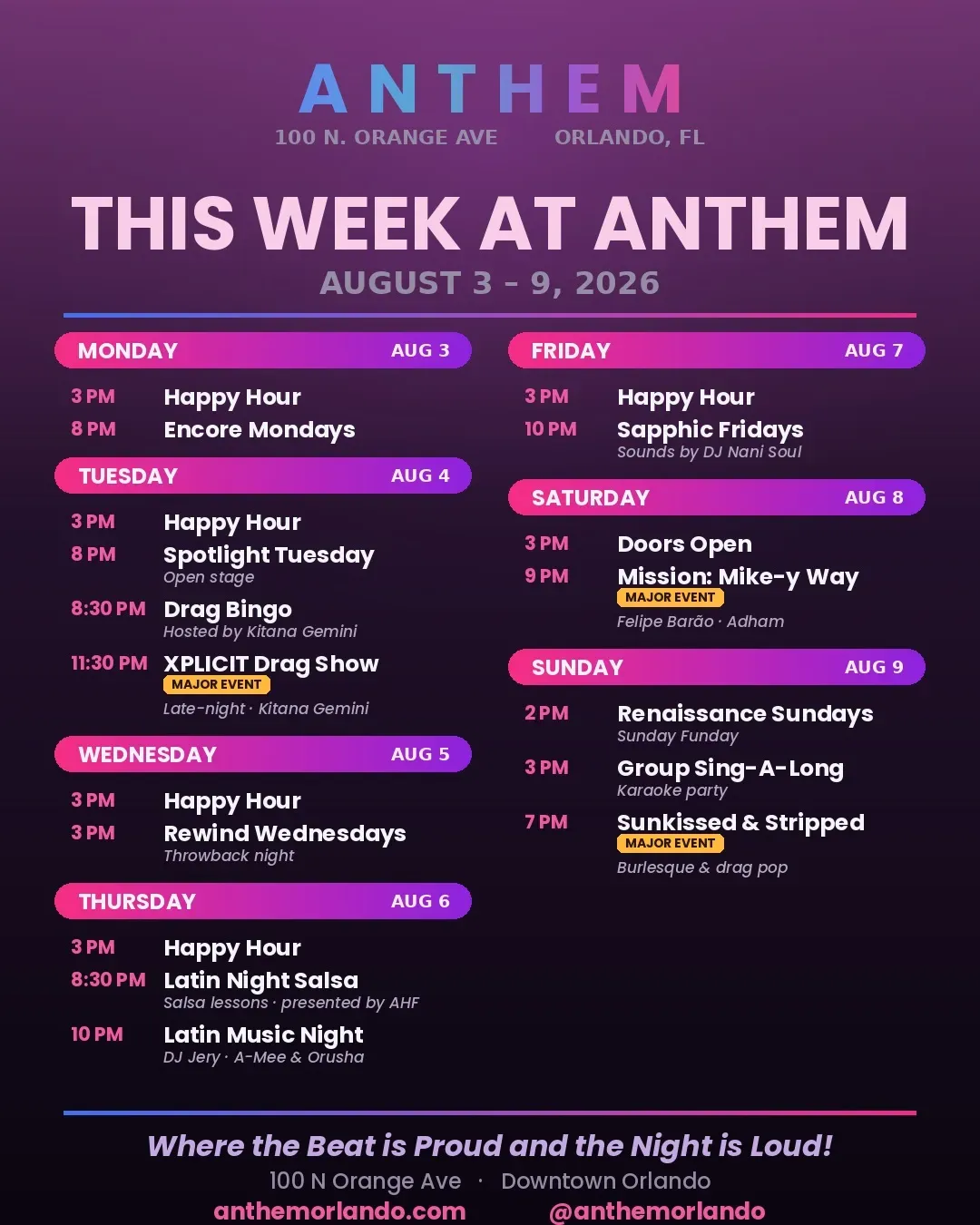 ANTHEM
100 N. ORANGE AVE ORLANDO, FL

THIS WEEK AT ANTHEM
AUGUST 3 – 9, 2026

MONDAY AUG 3
3 PM Happy Hour
8 PM Encore Mondays

TUESDAY AUG 4
3 PM Happy Hour
8 PM Spotlight Tuesday
Open stage
8:30 PM Drag Bingo
Hosted by Kitana Gemini
11:30 PM XPLICIT Drag Show
MAJOR EVENT
Late-night · Kitana Gemini

WEDNESDAY AUG 5
3 PM Happy Hour
3 PM Rewind Wednesdays
Throwback night

THURSDAY AUG 6
3 PM Happy Hour
8:30 PM Latin Night Salsa
Salsa lessons · presented by AHF
10 PM Latin Music Night
DJ Jery · A-Mee & Orusha

FRIDAY AUG 7
3 PM Happy Hour
10 PM Sapphic Fridays
Sounds by DJ Nani Soul

SATURDAY AUG 8
3 PM Doors Open
9 PM Mission: Mike-y Way
MAJOR EVENT
Felipe Barão · Adham

SUNDAY AUG 9
2 PM Renaissance Sundays
Sunday Funday
3 PM Group Sing-A-Long
Karaoke party
7 PM Sunkissed & Stripped
MAJOR EVENT
Burlesque & drag pop

Where the Beat is Proud and the Night is Loud!
100 N Orange Ave · Downtown Orlando
anthemorlando.com @anthemorlando